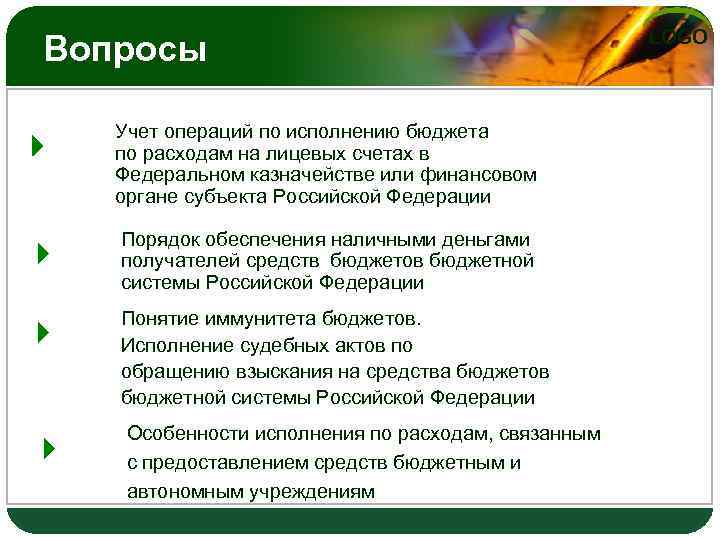 Вопросы

LOGO

Учет операций по исполнению бюджета по расходам на лицевых счетах в Федеральном казначействе или финансовом органе субъекта Российской Федерации

Порядок обеспечения наличными деньгами получателей средств бюджетов бюджетной системы Российской Федерации

Понятие иммунитета бюджетов.
Исполнение судебных актов по обращению взыскания на средства бюджетов бюджетной системы Российской Федерации

Особенности исполнения по расходам, связанным с предоставлением средств бюджетным и автономным учреждениям